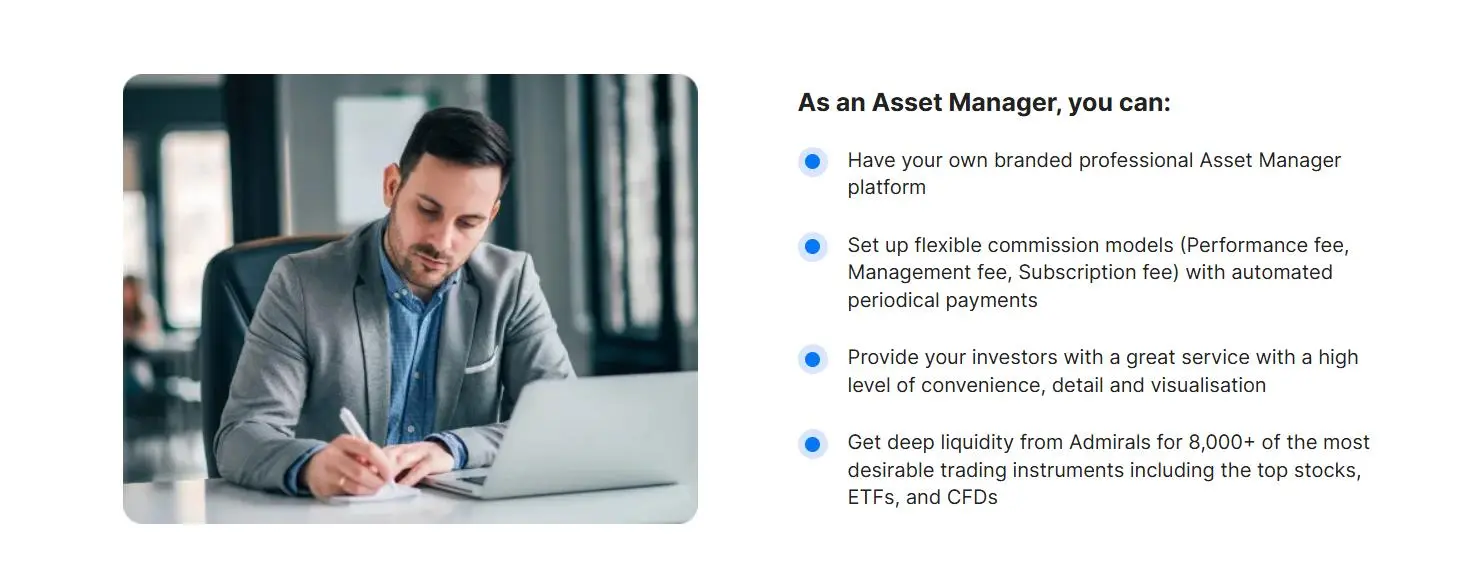 As an Asset Manager, you can:

Have your own branded professional Asset Manager platform

Set up flexible commission models (Performance fee, Management fee, Subscription fee) with automated periodical payments

Provide your investors with a great service with a high level of convenience, detail and visualisation

Get deep liquidity from Admirals for 8,000+ of the most desirable trading instruments including the top stocks, ETFs, and CFDs